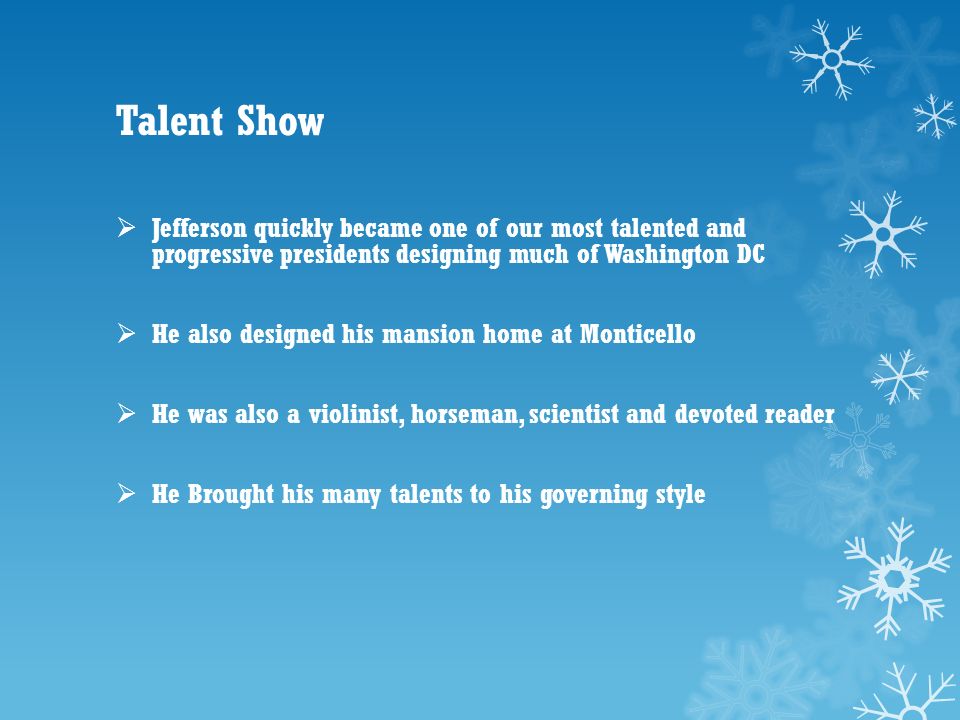 Talent Show

➢ Jefferson quickly became one of our most talented and progressive presidents designing much of Washington DC

➢ He also designed his mansion home at Monticello

➢ He was also a violinist, horseman, scientist and devoted reader

➢ He Brought his many talents to his governing style